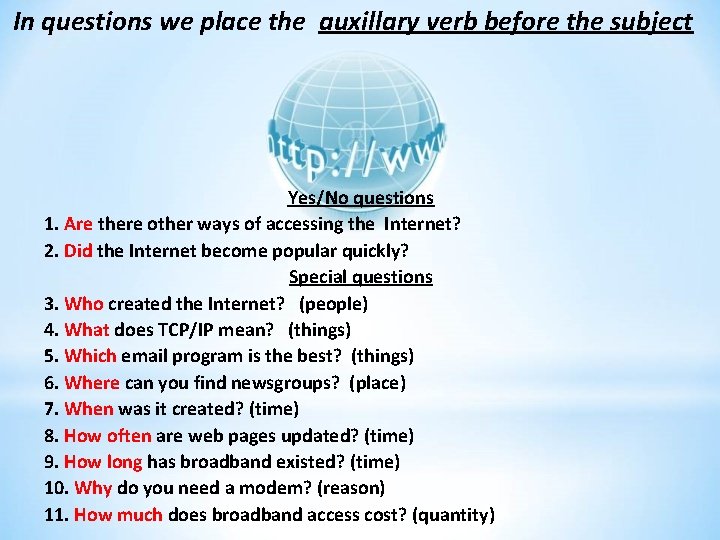 In questions we place the auxillary verb before the subject

http://www

Yes/No questions

1. Are there other ways of accessing the Internet?
2. Did the Internet become popular quickly?

Special questions

3. Who created the Internet? (people)
4. What does TCP/IP mean? (things)
5. Which email program is the best? (things)
6. Where can you find newsgroups? (place)
7. When was it created? (time)
8. How often are web pages updated? (time)
9. How long has broadband existed? (time)
10. Why do you need a modem? (reason)
11. How much does broadband access cost? (quantity)